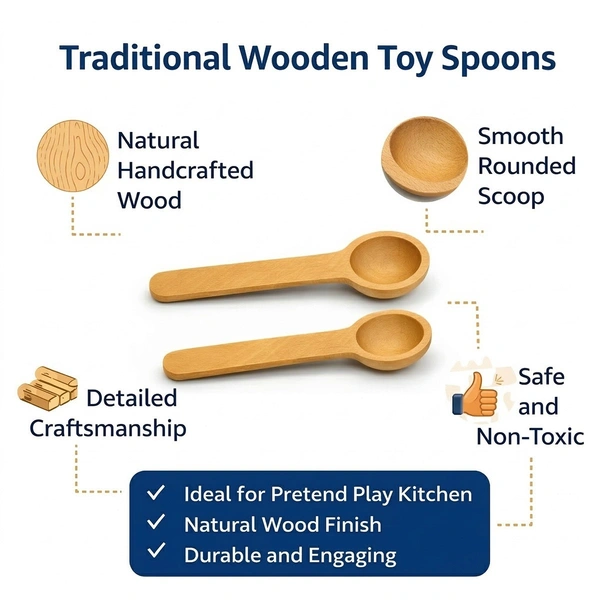 Traditional Wooden Toy Spoons

Natural Handcrafted Wood

Smooth Rounded Scoop

Detailed Craftsmanship

Safe and Non-Toxic

✓ Ideal for Pretend Play Kitchen
✓ Natural Wood Finish
✓ Durable and Engaging